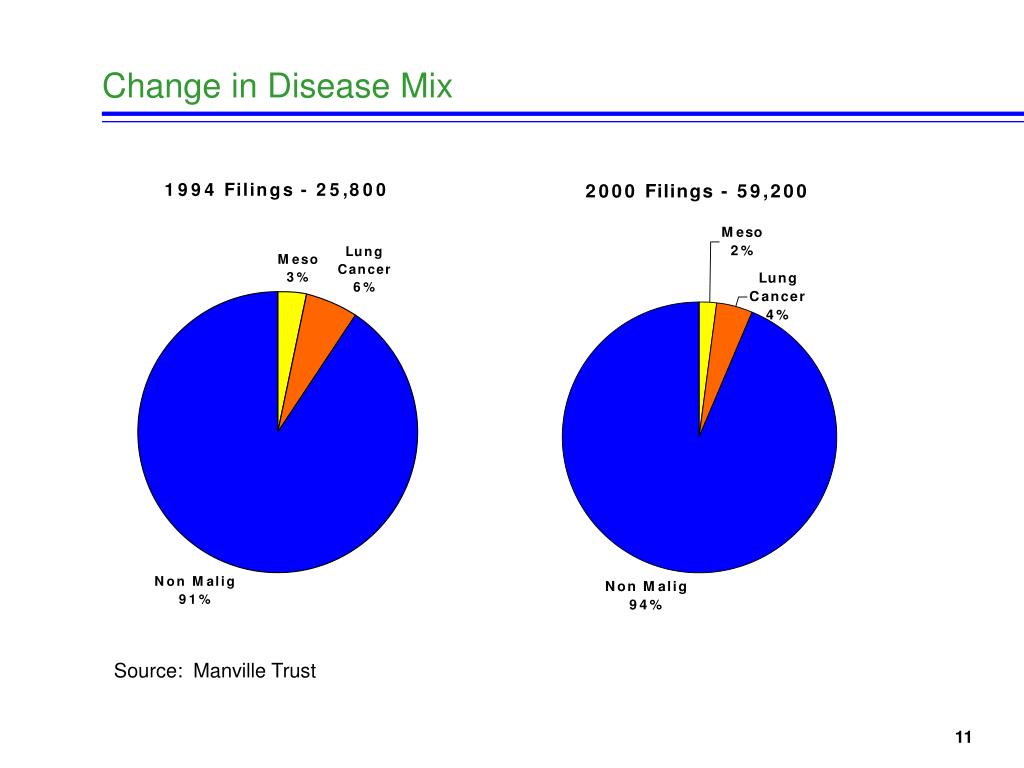 Change in Disease Mix

1994 Filings - 25,800

Meso
3%

Lung
Cancer
6%

Non Malig
91%

2000 Filings - 59,200

Meso
2%

Lung
Cancer
4%

Non Malig
94%

Source: Manville Trust

11